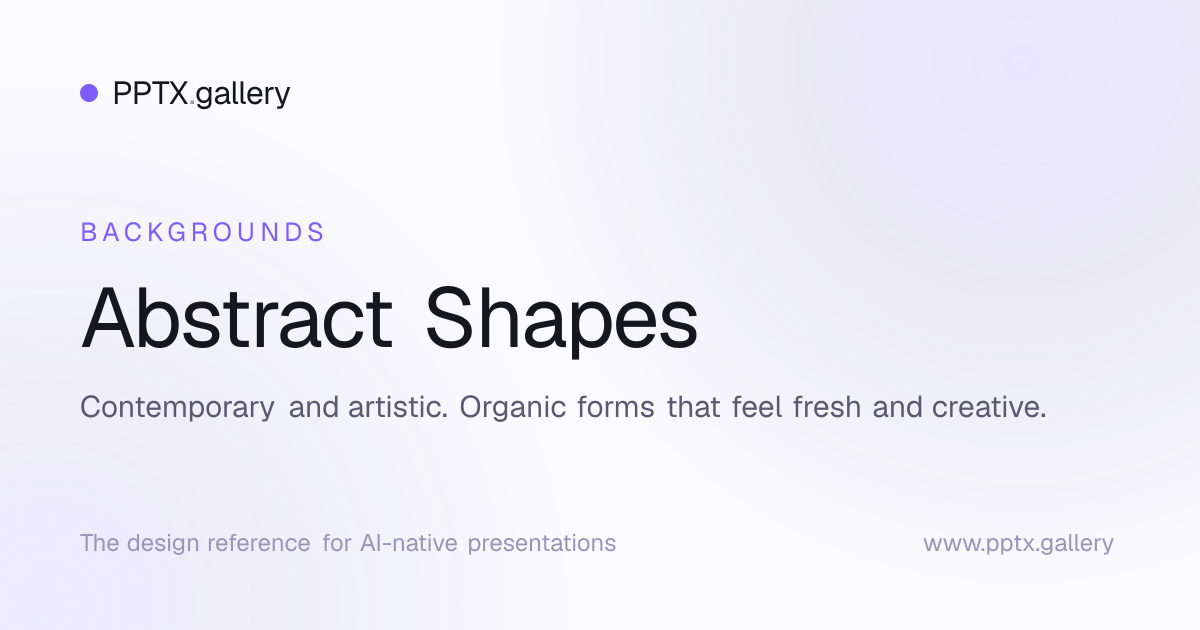 PPTX.gallery

BACKGROUNDS

Abstract Shapes

Contemporary and artistic. Organic forms that feel fresh and creative.

The design reference for AI-native presentations

www.pptx.gallery